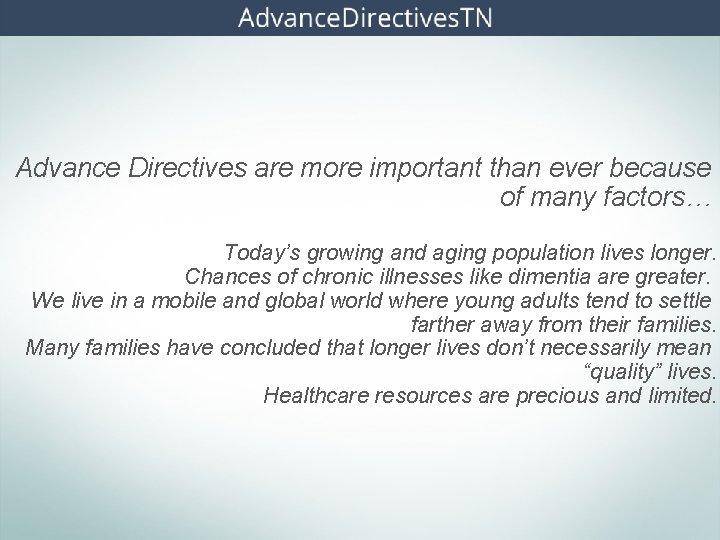 AdvanceDirectivesTN

Advance Directives are more important than ever because of many factors…

Today’s growing and aging population lives longer.
Chances of chronic illnesses like dimentia are greater.
We live in a mobile and global world where young adults tend to settle farther away from their families.
Many families have concluded that longer lives don’t necessarily mean “quality” lives.
Healthcare resources are precious and limited.